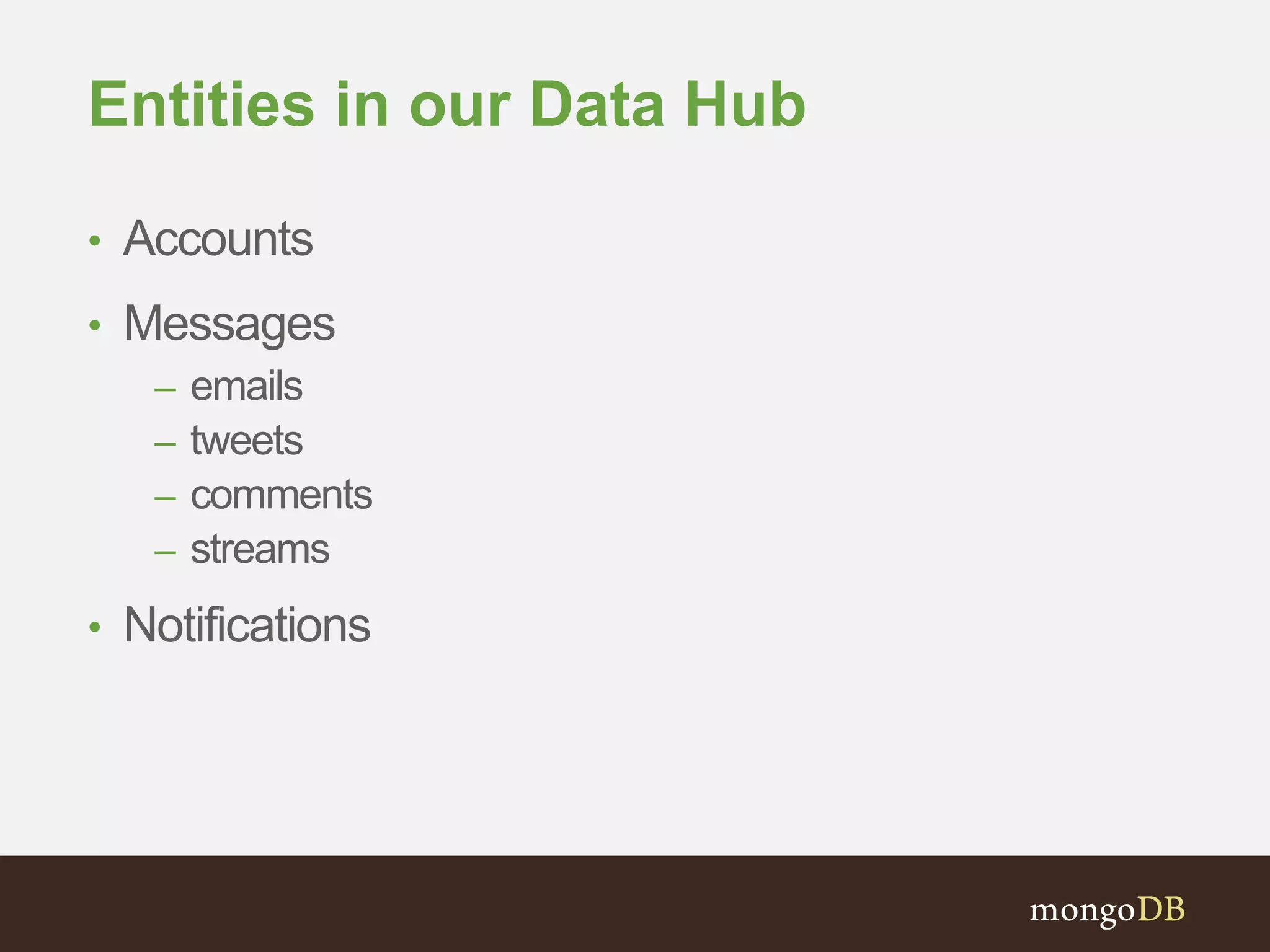 Entities in our Data Hub

• Accounts
• Messages
  – emails
  – tweets
  – comments
  – streams
• Notifications

mongoDB